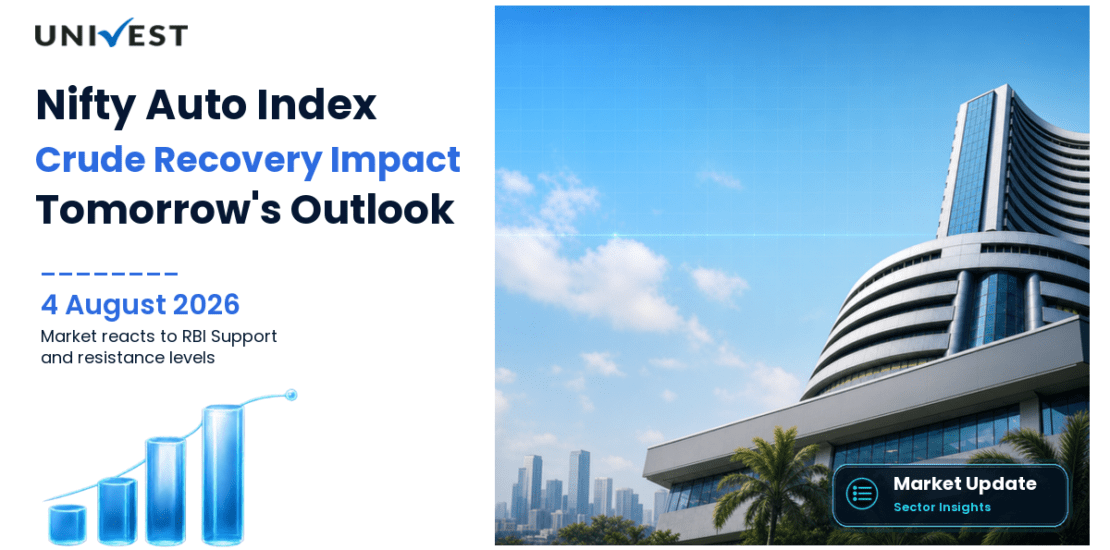 UNIVEST

Nifty Auto Index
Crude Recovery Impact
Tomorrow's Outlook

4 August 2026
Market reacts to RBI Support and resistance levels

Market Update
Sector Insights